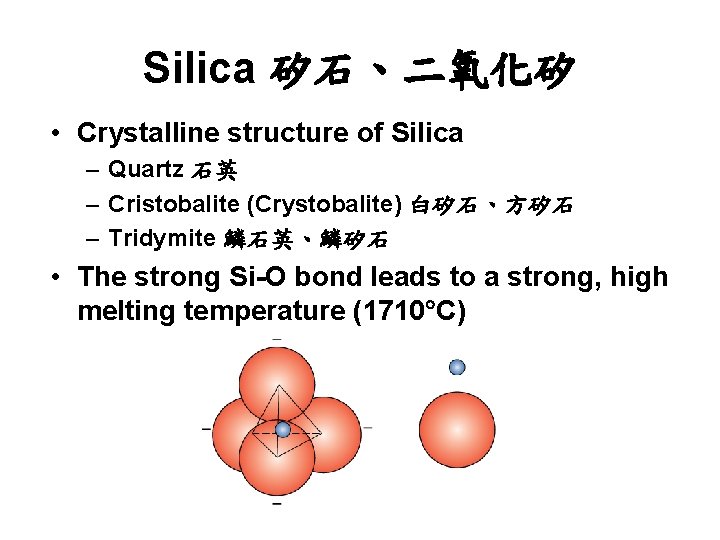 Silica 矽石、二氧化矽

• Crystalline structure of Silica
  – Quartz 石英
  – Cristobalite (Crystobalite) 白矽石、方矽石
  – Tridymite 鱗石英、鱗矽石
• The strong Si-O bond leads to a strong, high melting temperature (1710°C)

–
–
–
–